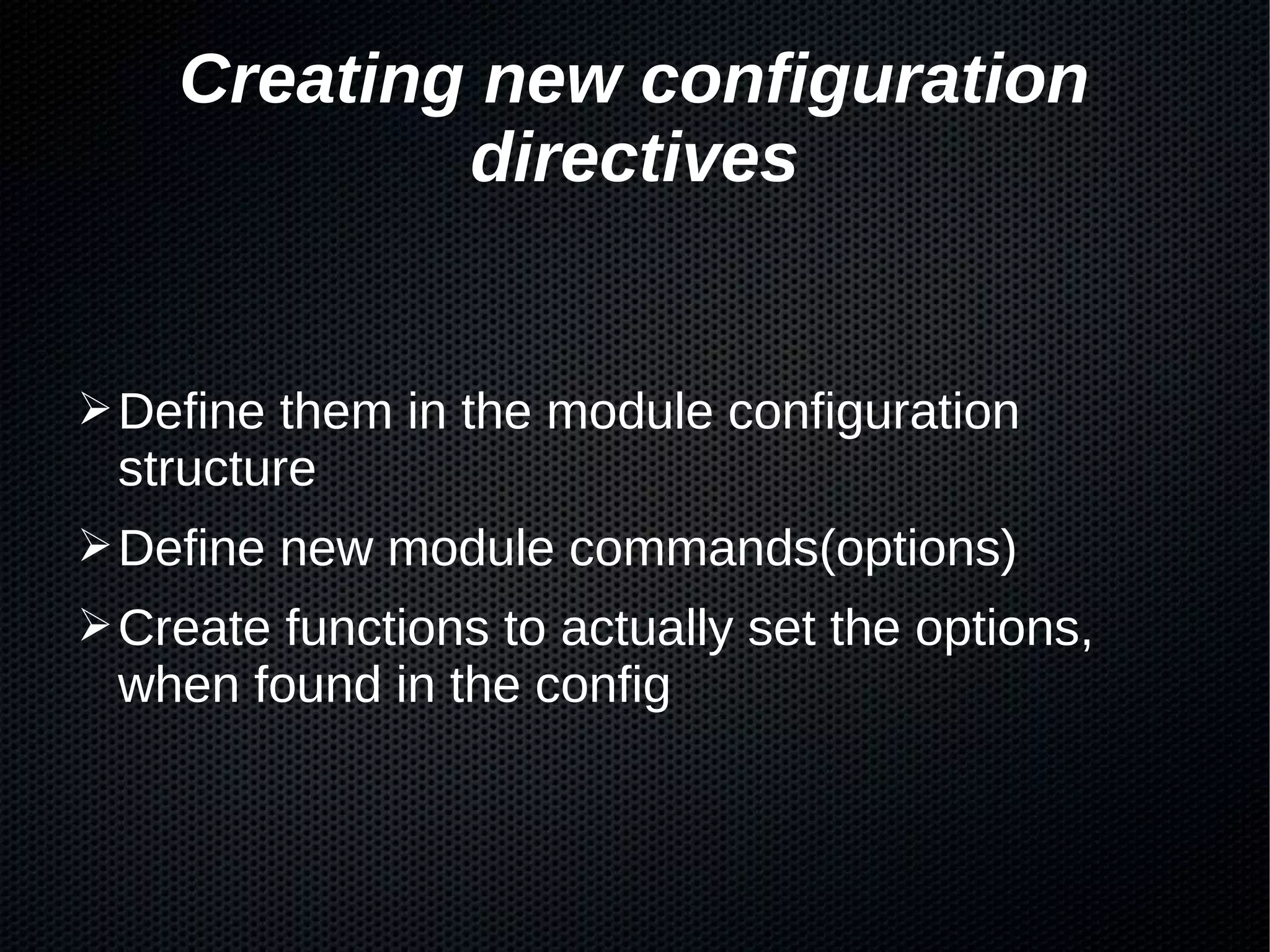 Creating new configuration directives

➢ Define them in the module configuration structure

➢ Define new module commands(options)

➢ Create functions to actually set the options, when found in the config